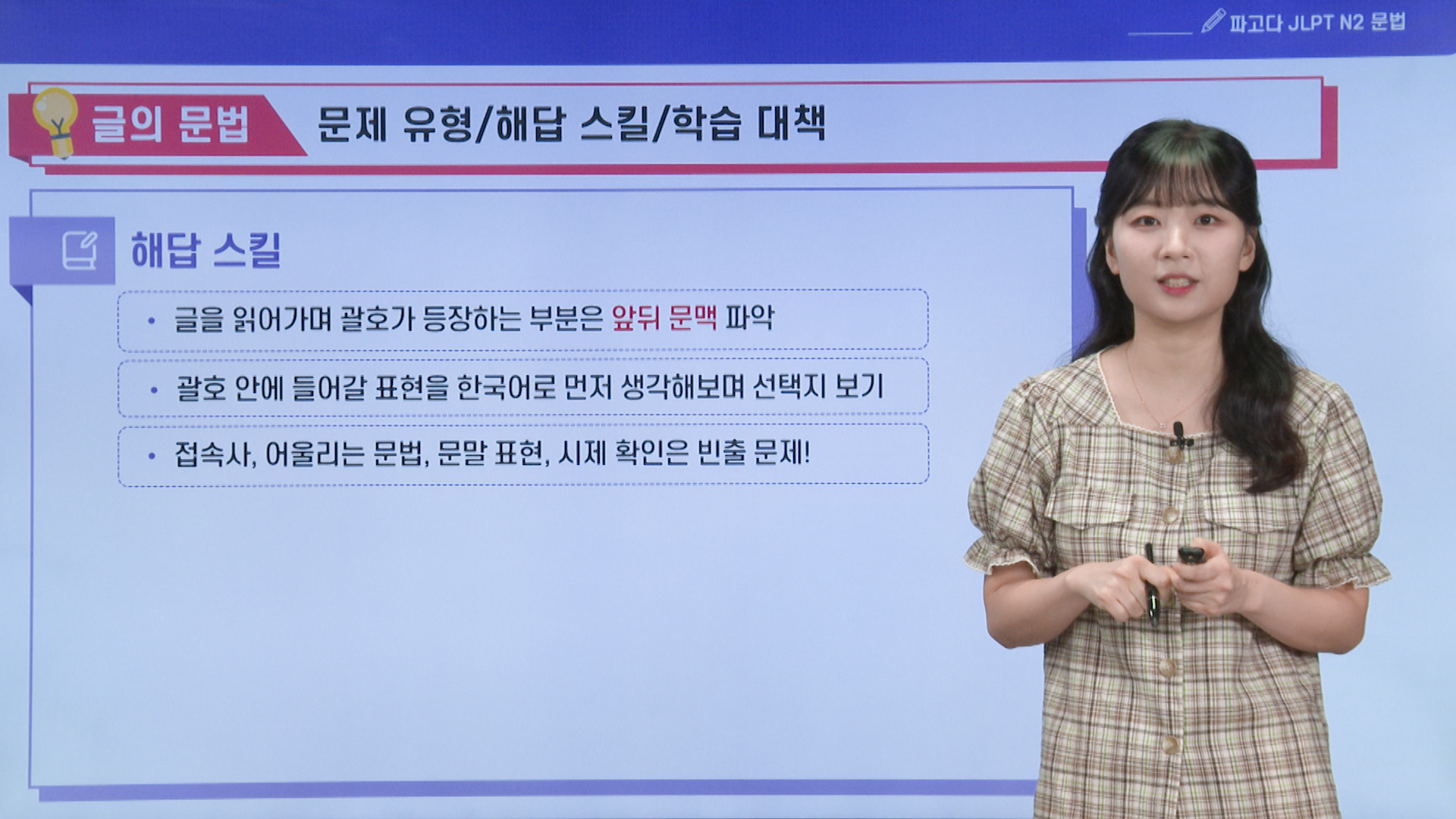 파고다 JLPT N2 문법

글의 문법 문제 유형/해답 스킬/학습 대책

해답 스킬

• 글을 읽어가며 괄호가 등장하는 부분은 앞뒤 문맥 파악

• 괄호 안에 들어갈 표현을 한국어로 먼저 생각해보며 선택지 보기

• 접속사, 어울리는 문법, 문말 표현, 시제 확인은 빈출 문제!